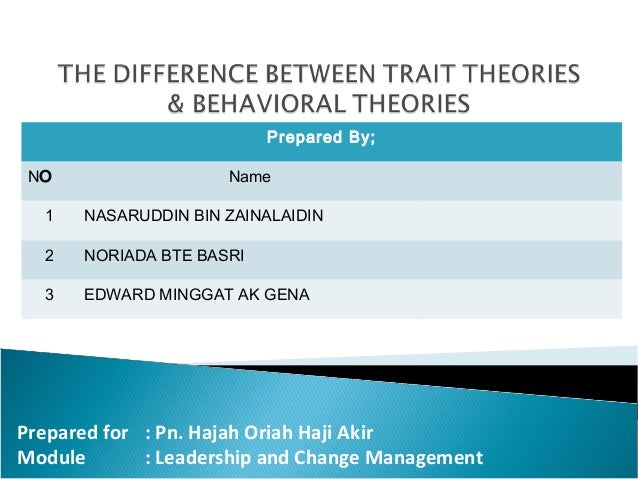 THE DIFFERENCE BETWEEN TRAIT THEORIES & BEHAVIORAL THEORIES

| Prepared By; | | |
|---|---|---|
| NO | Name | |
| 1 | NASARUDDIN BIN ZAINALAIDIN | |
| 2 | NORIADA BTE BASRI | |
| 3 | EDWARD MINGGAT AK GENA | |

Prepared for : Pn. Hajah Oriah Haji Akir
Module : Leadership and Change Management